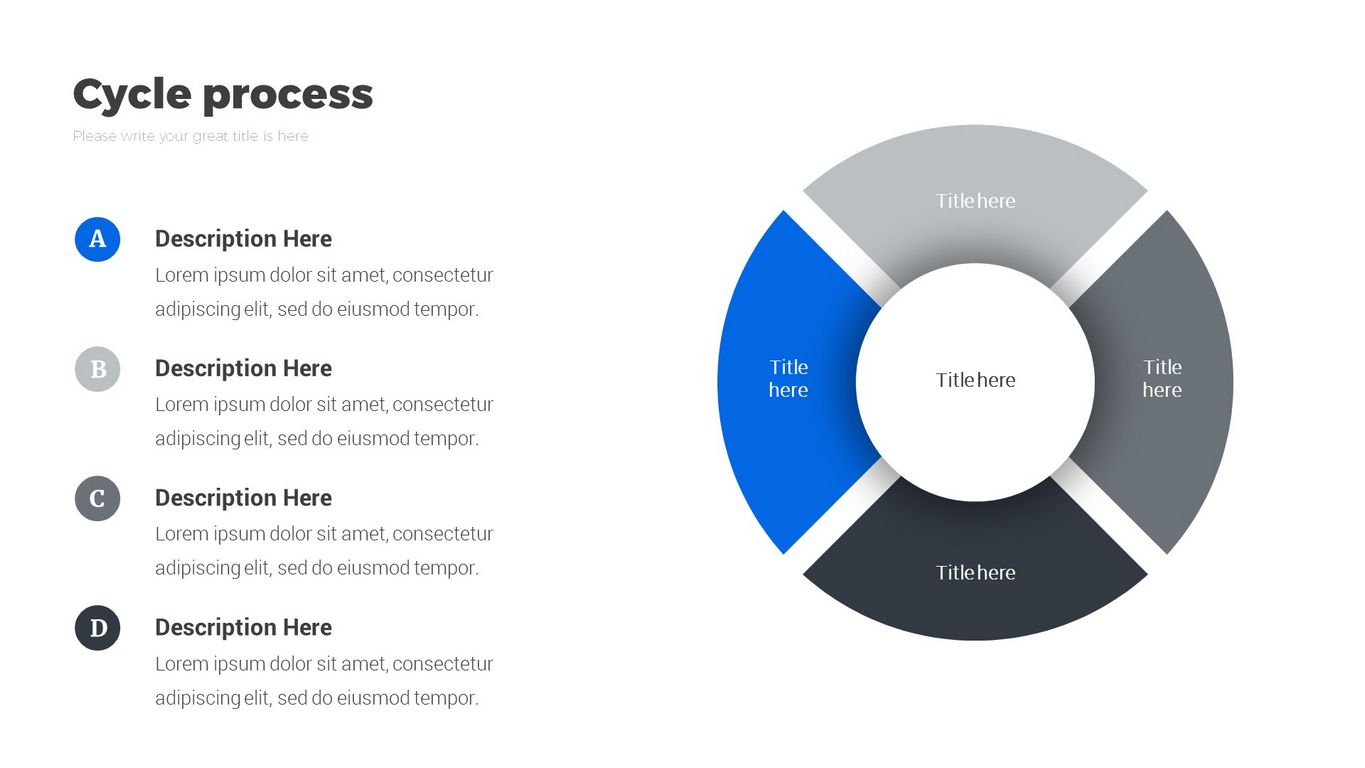 Cycle process

Please write your great title is here

A

Description Here

Lorem ipsum dolor sit amet, consectetur adipiscing elit, sed do eiusmod tempor.

B

Description Here

Lorem ipsum dolor sit amet, consectetur adipiscing elit, sed do eiusmod tempor.

C

Description Here

Lorem ipsum dolor sit amet, consectetur adipiscing elit, sed do eiusmod tempor.

D

Description Here

Lorem ipsum dolor sit amet, consectetur adipiscing elit, sed do eiusmod tempor.

Title here

Title here

Title here

Title here

Title here